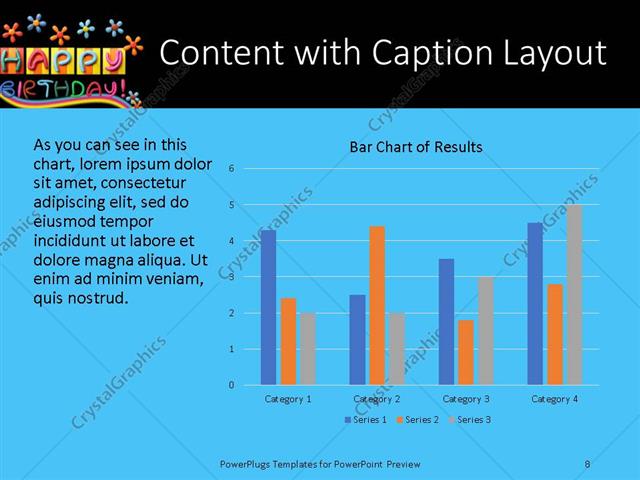 HAPPY BIRTHDAY!

Content with Caption Layout

As you can see in this chart, lorem ipsum dolor sit amet, consectetur adipiscing elit, sed do eiusmod tempor incididunt ut labore et dolore magna aliqua. Ut enim ad minim veniam, quis nostrud.

Bar Chart of Results

6
5
4
3
2
1
0

Category 1 Category 2 Category 3 Category 4

Series 1 Series 2 Series 3

CrystalGraphics

PowerPlugs Templates for PowerPoint Preview

8